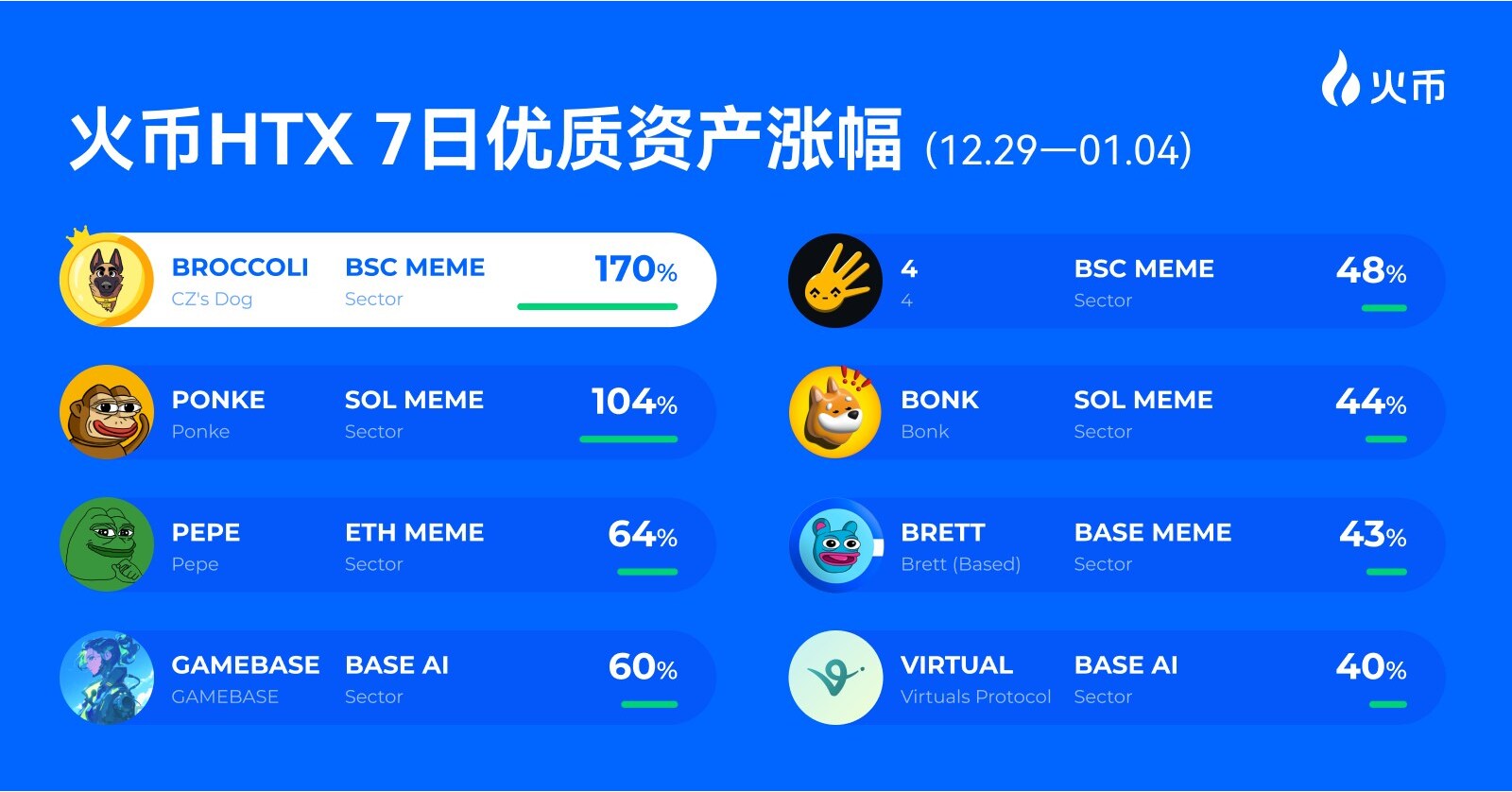 火币

火币HTX 7日优质资产涨幅 (12.29—01.04)

BROCCOLI
CZ's Dog
BSC MEME
Sector
170%

PONKE
Ponke
SOL MEME
Sector
104%

PEPE
Pepe
ETH MEME
Sector
64%

GAMEBASE
GAMEBASE
BASE AI
Sector
60%

4
4
BSC MEME
Sector
48%

BONK
Bonk
SOL MEME
Sector
44%

BRETT
Brett (Based)
BASE MEME
Sector
43%

VIRTUAL
Virtuals Protocol
BASE AI
Sector
40%